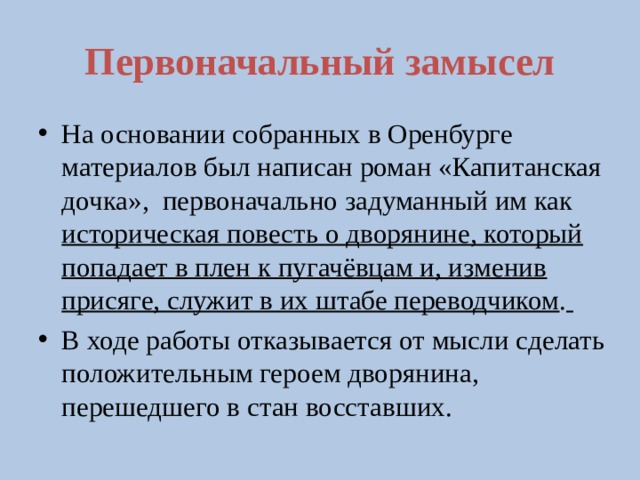 Первоначальный замысел

• На основании собранных в Оренбурге материалов был написан роман «Капитанская дочка», первоначально задуманный им как историческая повесть о дворянине, который попадает в плен к пугачёвцам и, изменив присяге, служит в их штабе переводчиком.

• В ходе работы отказывается от мысли сделать положительным героем дворянина, перешедшего в стан восставших.